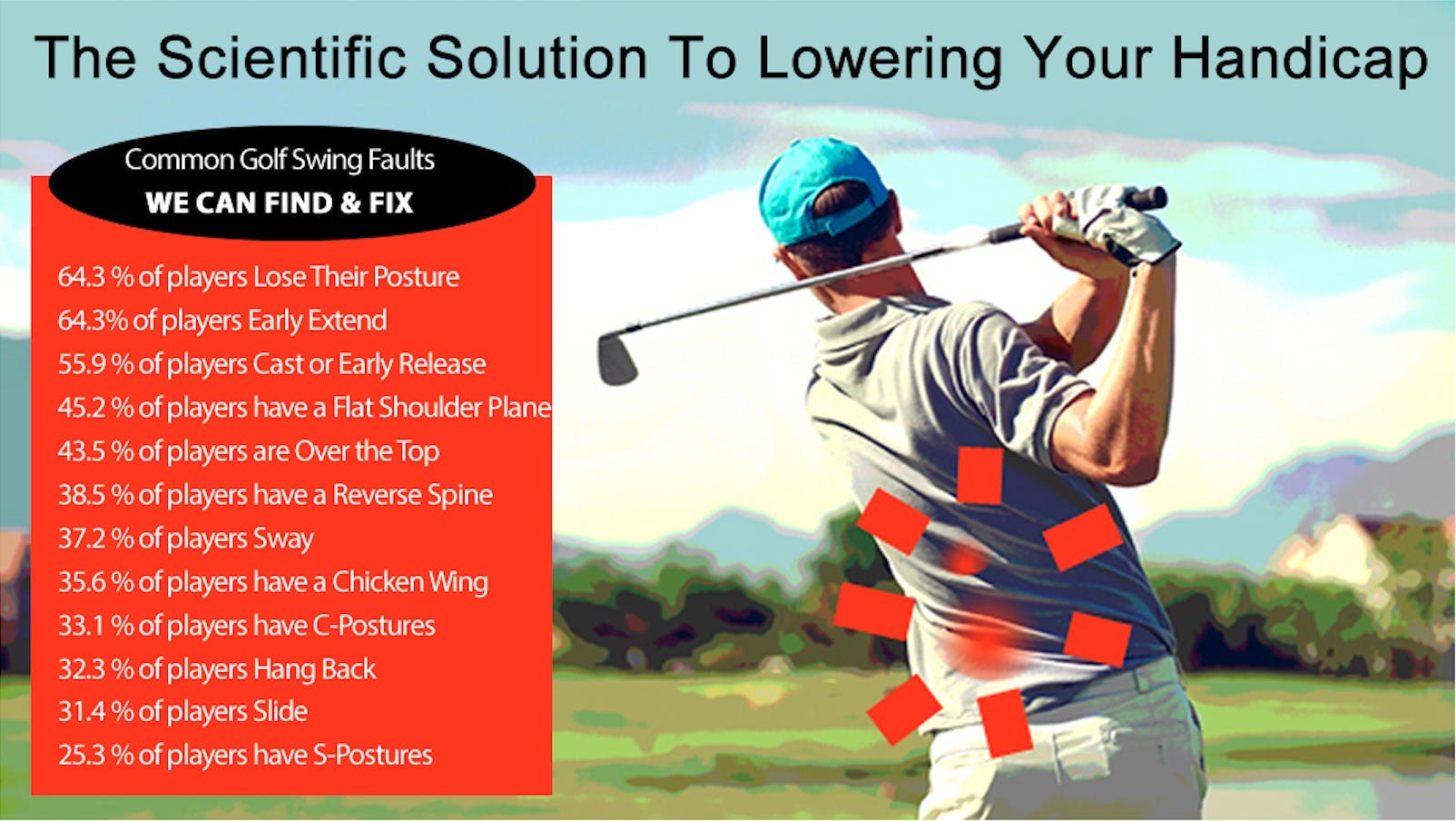 The Scientific Solution To Lowering Your Handicap

Common Golf Swing Faults
WE CAN FIND & FIX

64.3 % of players Lose Their Posture
64.3% of players Early Extend
55.9 % of players Cast or Early Release
45.2 % of players have a Flat Shoulder Plane
43.5 % of players are Over the Top
38.5 % of players have a Reverse Spine
37.2 % of players Sway
35.6 % of players have a Chicken Wing
33.1 % of players have C-Postures
32.3 % of players Hang Back
31.4 % of players Slide
25.3 % of players have S-Postures